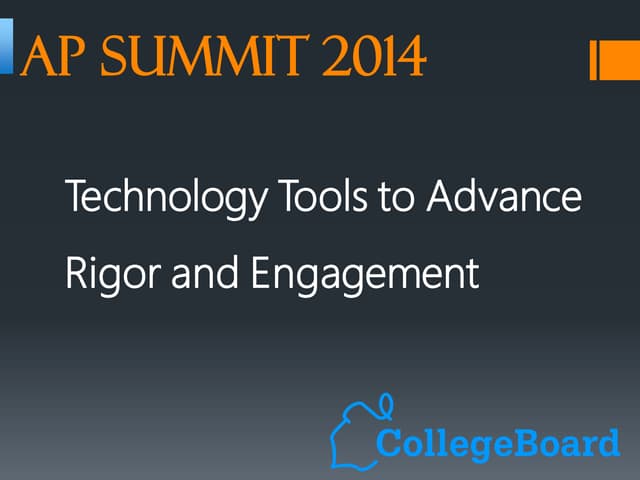 AP SUMMIT 2014

Technology Tools to Advance Rigor and Engagement

CollegeBoard